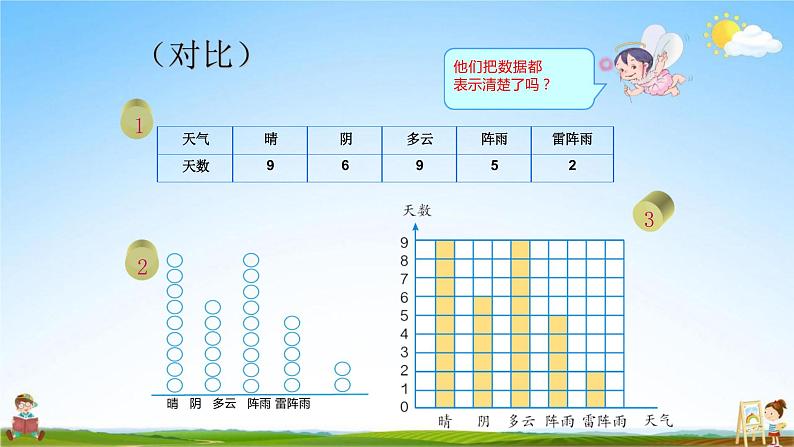 （对比）

他们把数据都表示清楚了吗？

1

| 天气 | 晴 | 阴 | 多云 | 阵雨 | 雷阵雨 |
|---|---|---|---|---|---|
| 天数 | 9 | 6 | 9 | 5 | 2 |

2

晴 阴 多云 阵雨 雷阵雨

3

天数

9
8
7
6
5
4
3
2
1
0

晴 阴 多云 阵雨 雷阵雨 天气